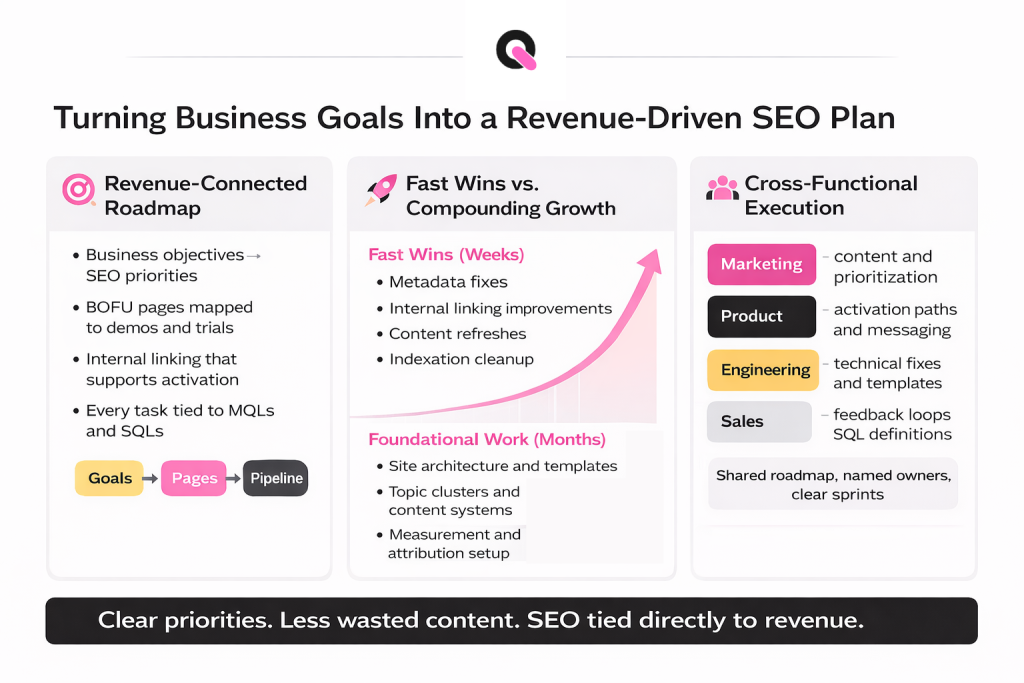 Turning Business Goals Into a Revenue-Driven SEO Plan

Revenue-Connected Roadmap

• Business objectives → SEO priorities
• BOFU pages mapped to demos and trials
• Internal linking that supports activation
• Every task tied to MQLs and SQLs

Goals → Pages → Pipeline

Fast Wins vs. Compounding Growth

Fast Wins (Weeks)
• Metadata fixes
• Internal linking improvements
• Content refreshes
• Indexation cleanup

Foundational Work (Months)
• Site architecture and templates
• Topic clusters and content systems
• Measurement and attribution setup

Cross-Functional Execution

Marketing – content and prioritization
Product – activation paths and messaging
Engineering – technical fixes and templates
Sales – feedback loops SQL definitions

Shared roadmap, named owners, clear sprints

Clear priorities. Less wasted content. SEO tied directly to revenue.